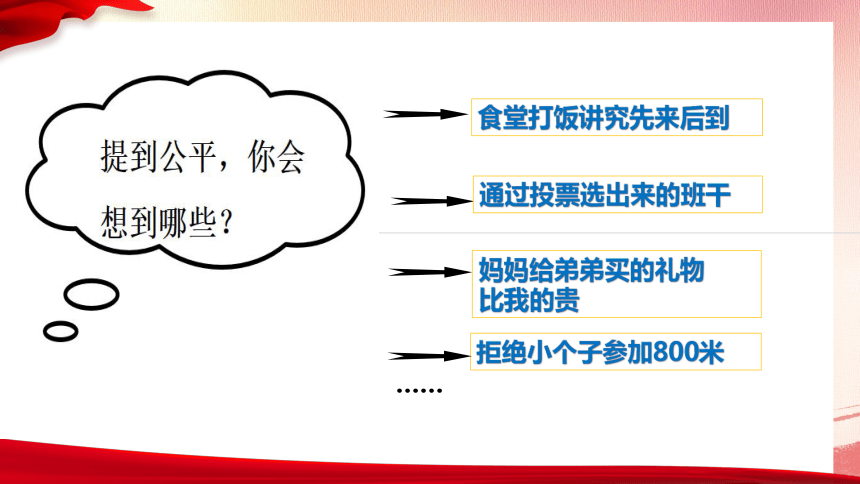 提到公平，你会想到哪些？

食堂打饭讲究先来后到

通过投票选出来的班干

妈妈给弟弟买的礼物比我的贵

拒绝小个子参加800米

……